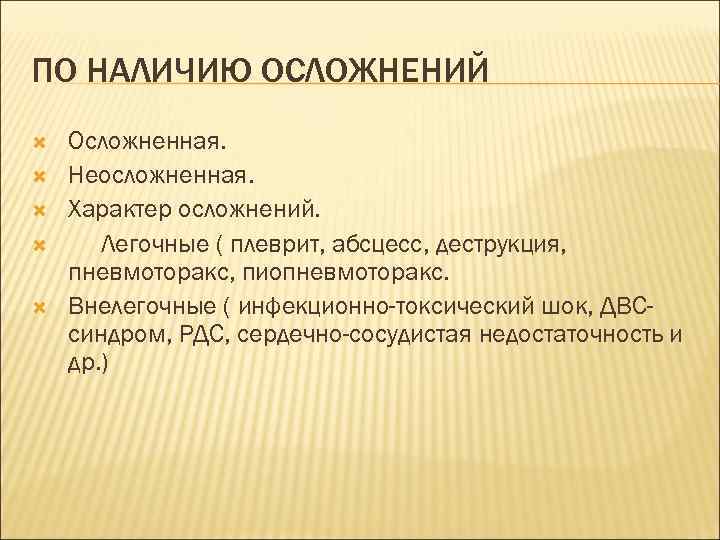 ПО НАЛИЧИЮ ОСЛОЖНЕНИЙ

Осложненная.

Неосложненная.

Характер осложнений.

Легочные ( плеврит, абсцесс, деструкция, пневмоторакс, пиопневмоторакс.

Внелегочные ( инфекционно-токсический шок, ДВС-синдром, РДС, сердечно-сосудистая недостаточность и др.)